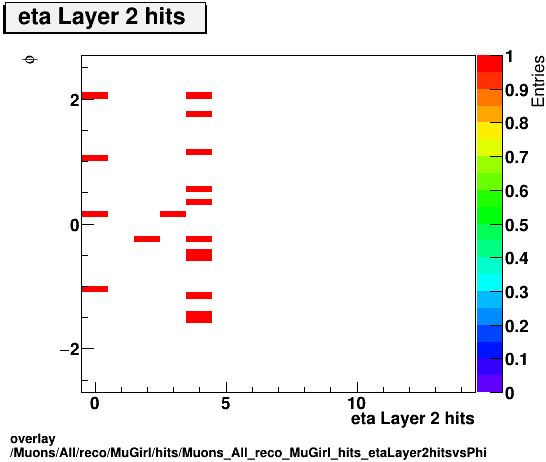 eta Layer 2 hits

$\phi$

2

0

−2

0

5

10

eta Layer 2 hits

1

0.9

0.8

0.7

0.6

0.5

0.4

0.3

0.2

0.1

0

Entries

overlay
/Muons/All/reco/MuGirl/hits/Muons_All_reco_MuGirl_hits_etaLayer2hitsvsPhi